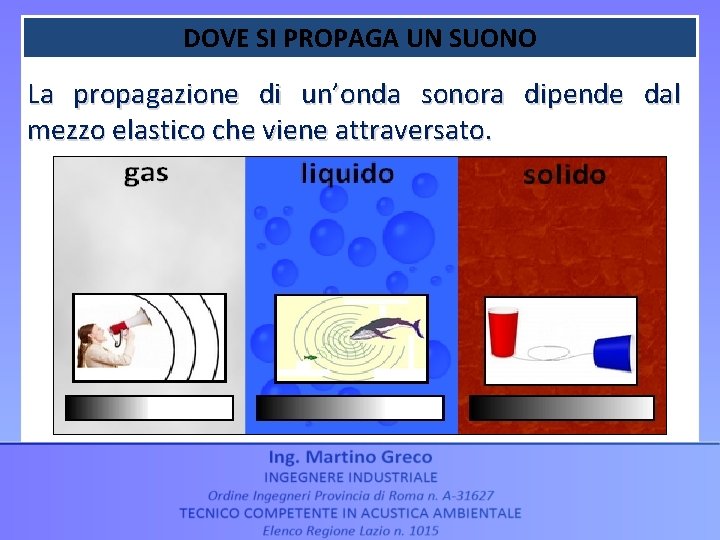 DOVE SI PROPAGA UN SUONO

La propagazione di un’onda sonora dipende dal mezzo elastico che viene attraversato.

gas

liquido

solido

Ing. Martino Greco
INGEGNERE INDUSTRIALE
Ordine Ingegneri Provincia di Roma n. A-31627
TECNICO COMPETENTE IN ACUSTICA AMBIENTALE
Elenco Regione Lazio n. 1015